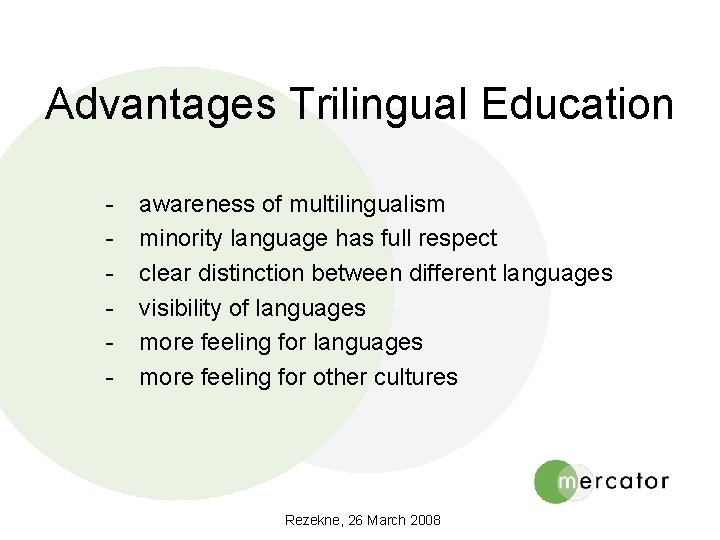 Advantages Trilingual Education

- awareness of multilingualism
- minority language has full respect
- clear distinction between different languages
- visibility of languages
- more feeling for languages
- more feeling for other cultures

mercator

Rezekne, 26 March 2008